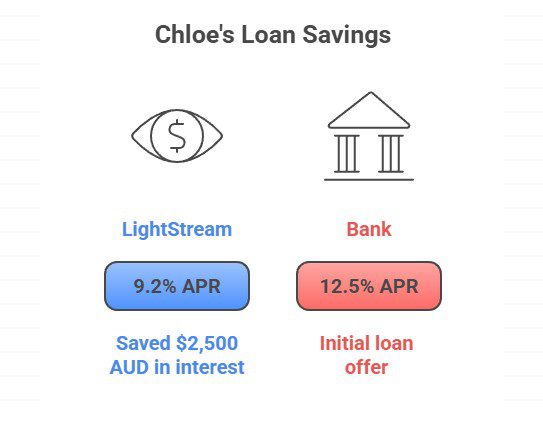 Chloe's Loan Savings

$

LightStream

9.2% APR

Saved \$2,500 AUD in interest

Bank

12.5% APR

Initial loan offer